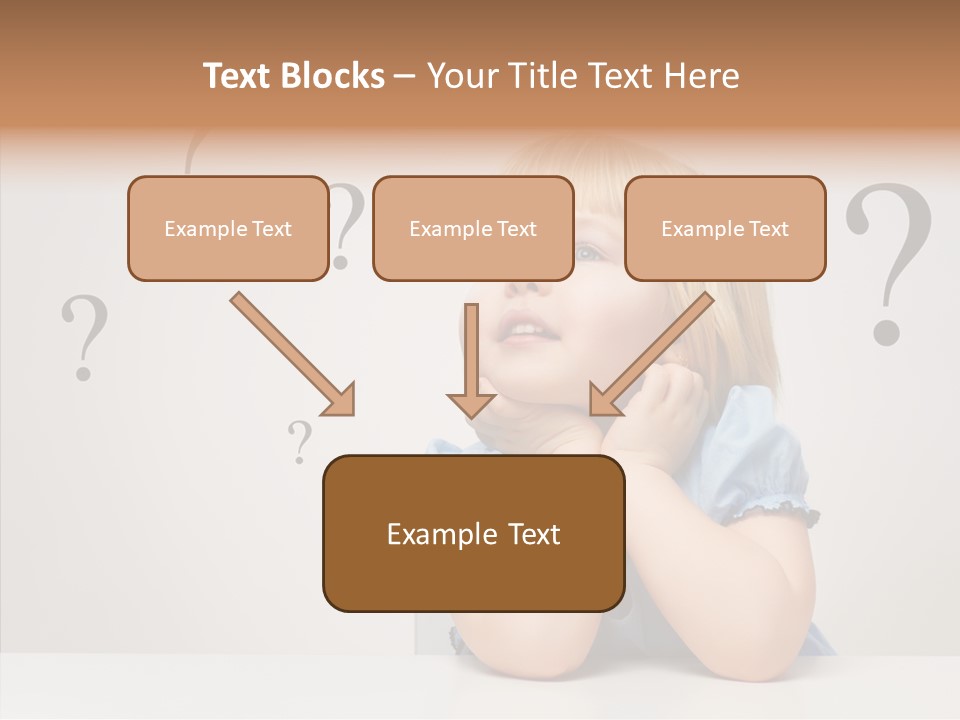 Text Blocks – Your Title Text Here

Example Text

Example Text

Example Text

Example Text